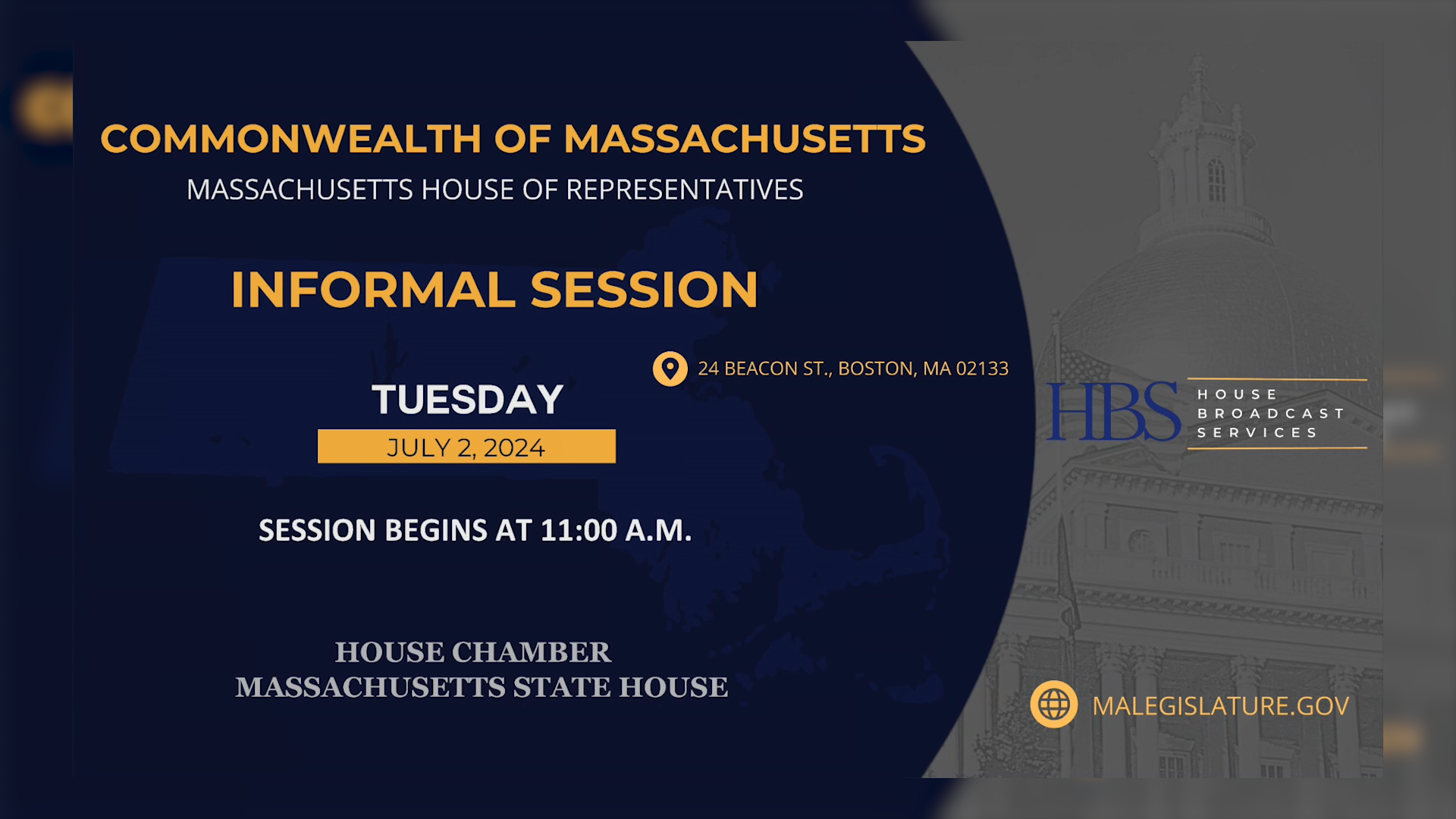 COMMONWEALTH OF MASSACHUSETTS
MASSACHUSETTS HOUSE OF REPRESENTATIVES

INFORMAL SESSION

24 BEACON ST., BOSTON, MA 02133

TUESDAY
JULY 2, 2024

SESSION BEGINS AT 11:00 A.M.

HOUSE CHAMBER
MASSACHUSETTS STATE HOUSE

HBS
HOUSE BROADCAST SERVICES

MALEGISLATURE.GOV